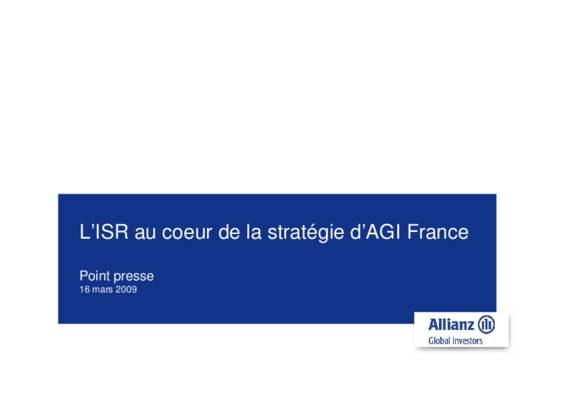 L’ISR au coeur de la stratégie d’AGI France

Point presse
16 mars 2009

Allianz
Global Investors